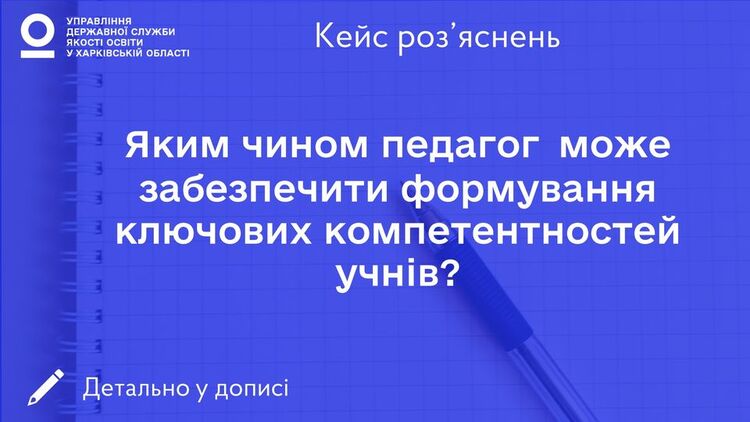 УПРАВЛІННЯ
ДЕРЖАВНОЇ СЛУЖБИ
ЯКОСТІ ОСВІТИ
У ХАРКІВСЬКІЙ ОБЛАСТІ

Кейс роз'яснень

Яким чином педагог може забезпечити формування ключових компетентностей учнів?

Детально у дописі